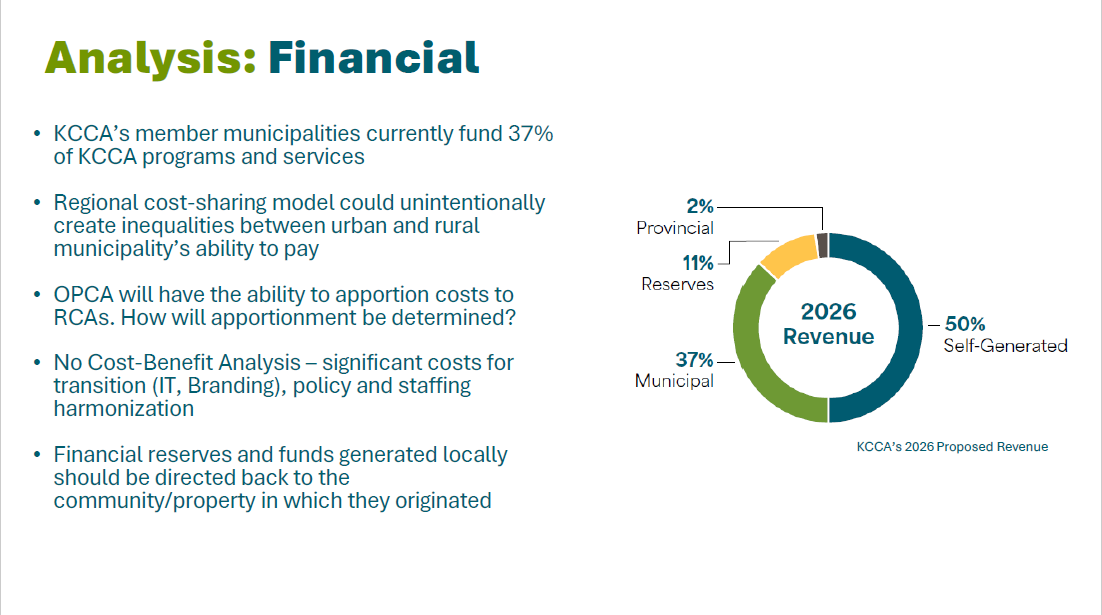 Analysis: Financial

• KCCA's member municipalities currently fund 37% of KCCA programs and services

• Regional cost-sharing model could unintentionally create inequalities between urban and rural municipality's ability to pay

• OPCA will have the ability to apportion costs to RCAs. How will apportionment be determined?

• No Cost-Benefit Analysis – significant costs for transition (IT, Branding), policy and staffing harmonization

• Financial reserves and funds generated locally should be directed back to the community/property in which they originated

2% Provincial

11% Reserves

37% Municipal

2026 Revenue

50% Self-Generated

KCCA's 2026 Proposed Revenue